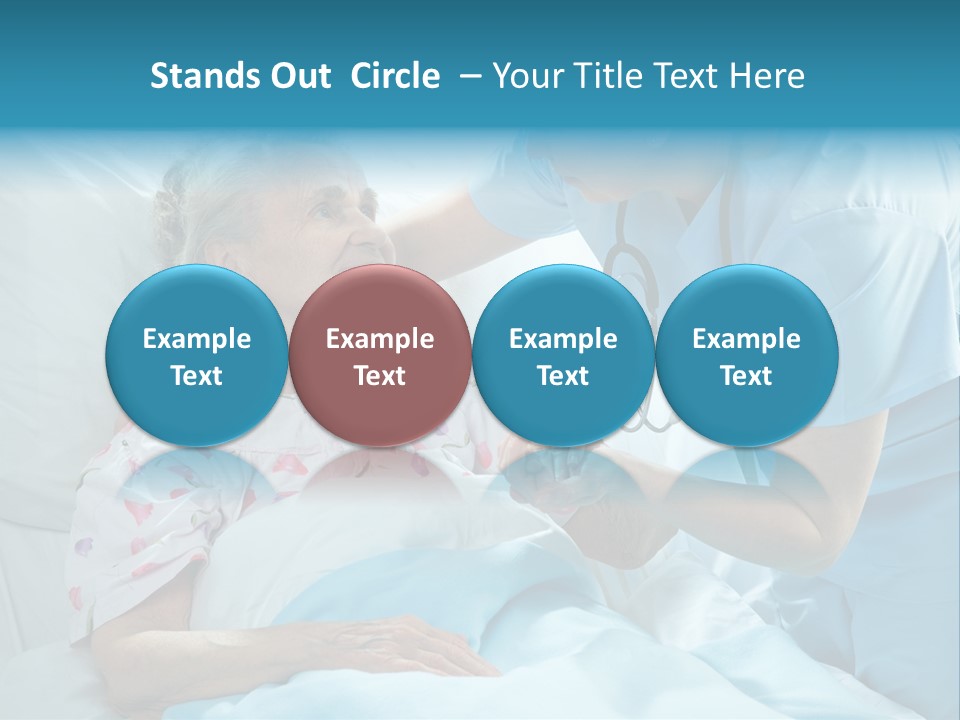 Stands Out Circle – Your Title Text Here

Example Text

Example Text

Example Text

Example Text